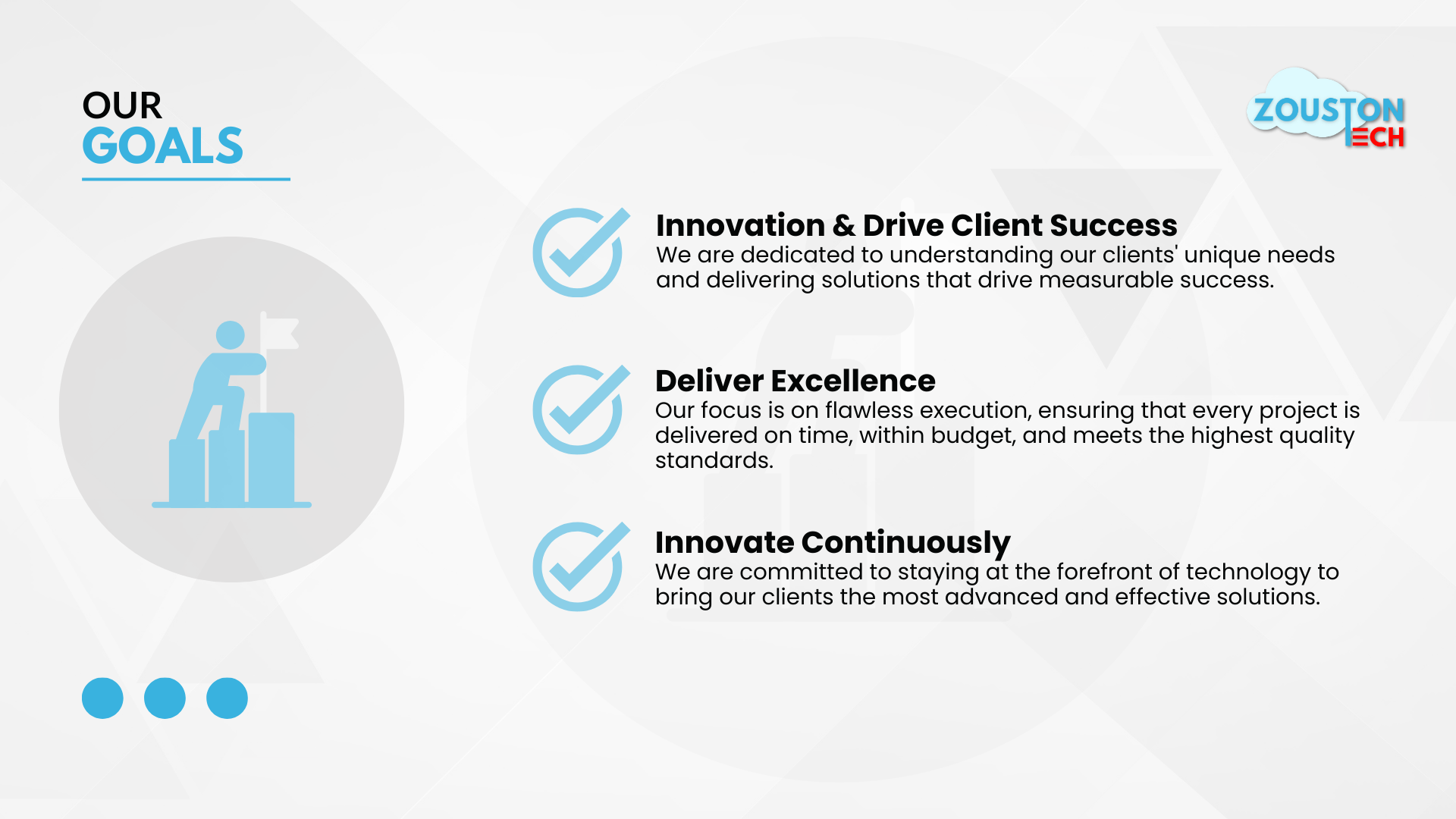 OUR
GOALS

ZOUSTON TECH

Innovation & Drive Client Success
We are dedicated to understanding our clients' unique needs and delivering solutions that drive measurable success.

Deliver Excellence
Our focus is on flawless execution, ensuring that every project is delivered on time, within budget, and meets the highest quality standards.

Innovate Continuously
We are committed to staying at the forefront of technology to bring our clients the most advanced and effective solutions.